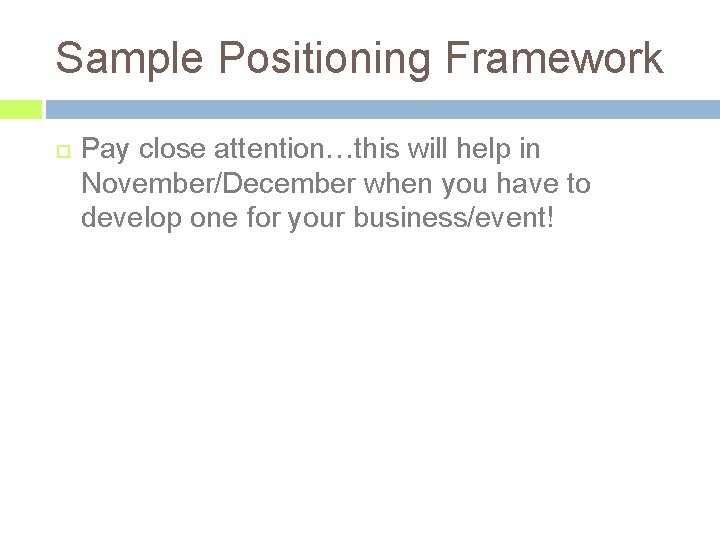 Sample Positioning Framework

Pay close attention…this will help in November/December when you have to develop one for your business/event!